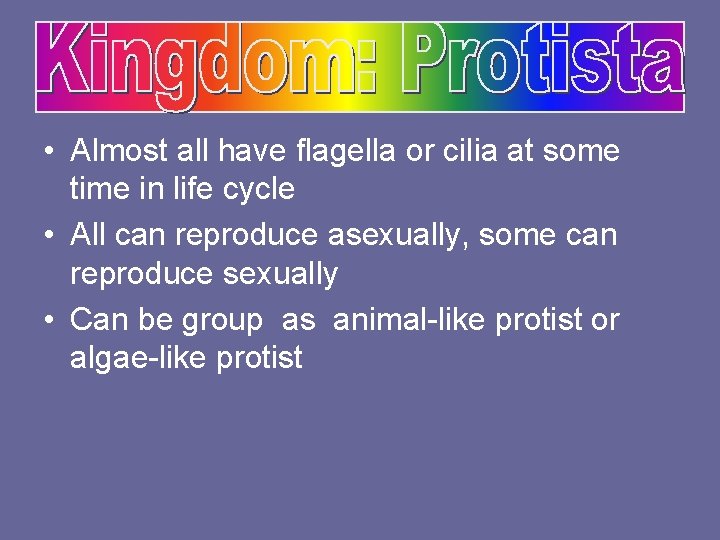 Kingdom: Protista

• Almost all have flagella or cilia at some time in life cycle
• All can reproduce asexually, some can reproduce sexually
• Can be group as animal-like protist or algae-like protist